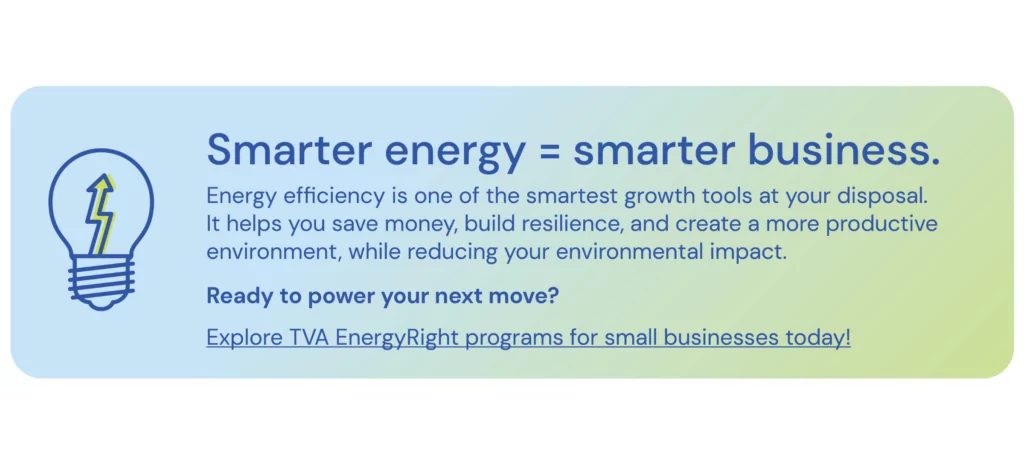 Smarter energy = smarter business.

Energy efficiency is one of the smartest growth tools at your disposal. It helps you save money, build resilience, and create a more productive environment, while reducing your environmental impact.

Ready to power your next move?

Explore TVA EnergyRight programs for small businesses today!